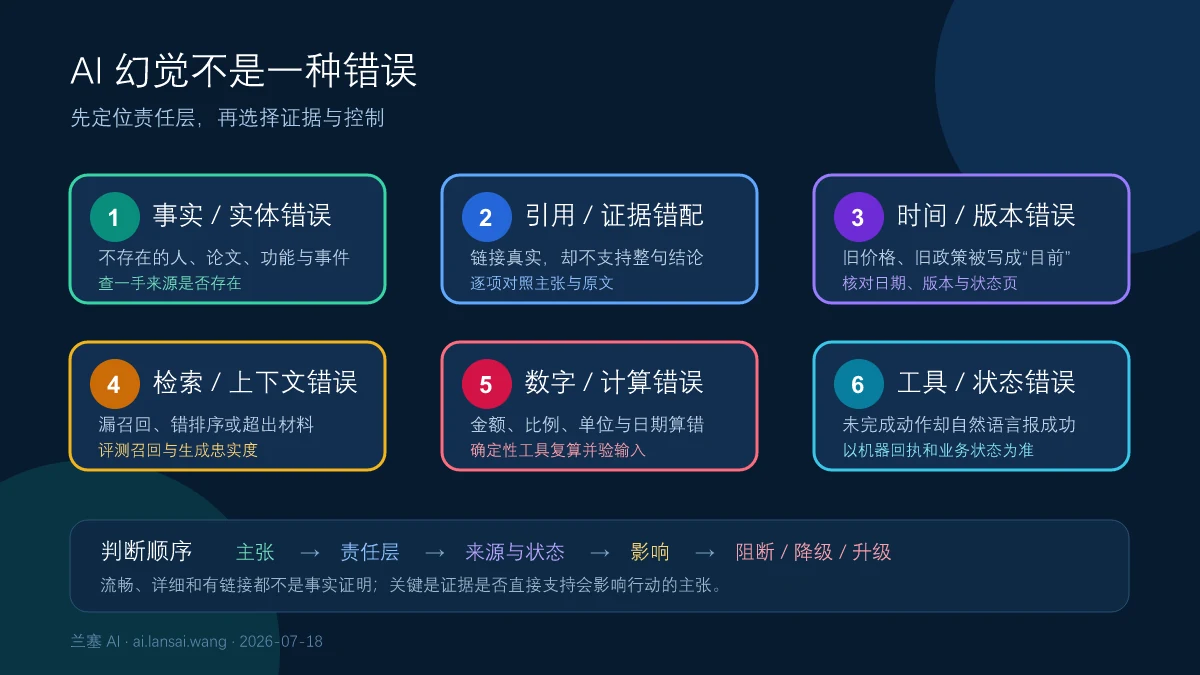 AI 幻觉不是一种错误

先定位责任层，再选择证据与控制

1 事实 / 实体错误
不存在的人、论文、功能与事件
查一手来源是否存在

2 引用 / 证据错配
链接真实，却不支持整句结论
逐项对照主张与原文

3 时间 / 版本错误
旧价格、旧政策被写成“目前”
核对日期、版本与状态页

4 检索 / 上下文错误
漏召回、错排序或超出材料
评测召回与生成忠实度

5 数字 / 计算错误
金额、比例、单位与日期算错
确定性工具复算并验输入

6 工具 / 状态错误
未完成动作却自然语言报成功
以机器回执和业务状态为准

判断顺序 主张 → 责任层 → 来源与状态 → 影响 → 阻断 / 降级 / 升级
流畅、详细和有链接都不是事实证明；关键是证据是否直接支持会影响行动的主张。

兰塞 AI · ai.lansai.wang · 2026-07-18